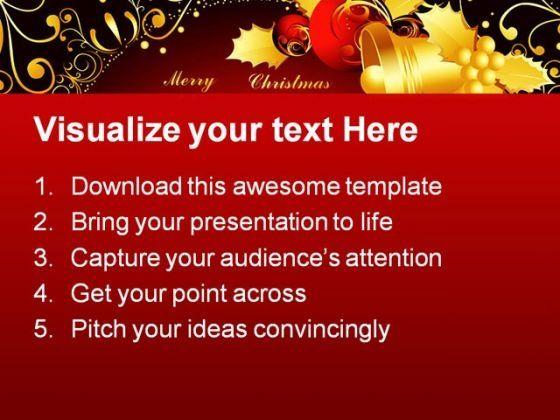 Merry Christmas

Visualize your text Here

1. Download this awesome template
2. Bring your presentation to life
3. Capture your audience's attention
4. Get your point across
5. Pitch your ideas convincingly